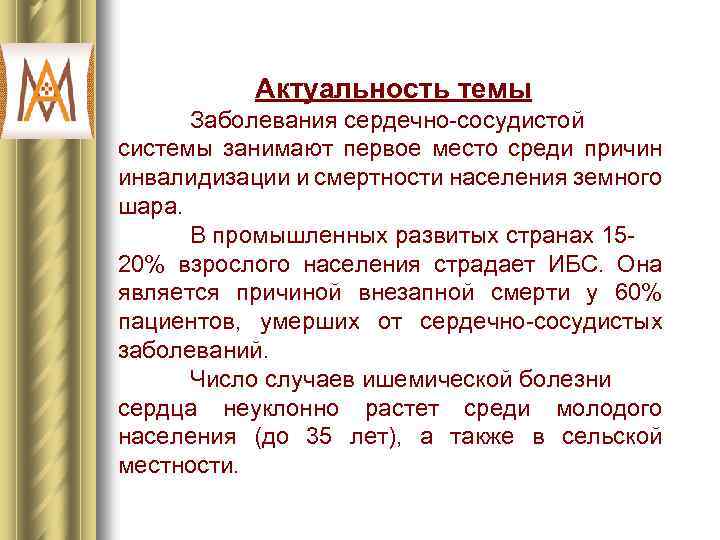 Актуальность темы

Заболевания сердечно-сосудистой системы занимают первое место среди причин инвалидизации и смертности населения земного шара.

В промышленных развитых странах 15-20% взрослого населения страдает ИБС. Она является причиной внезапной смерти у 60% пациентов, умерших от сердечно-сосудистых заболеваний.

Число случаев ишемической болезни сердца неуклонно растет среди молодого населения (до 35 лет), а также в сельской местности.